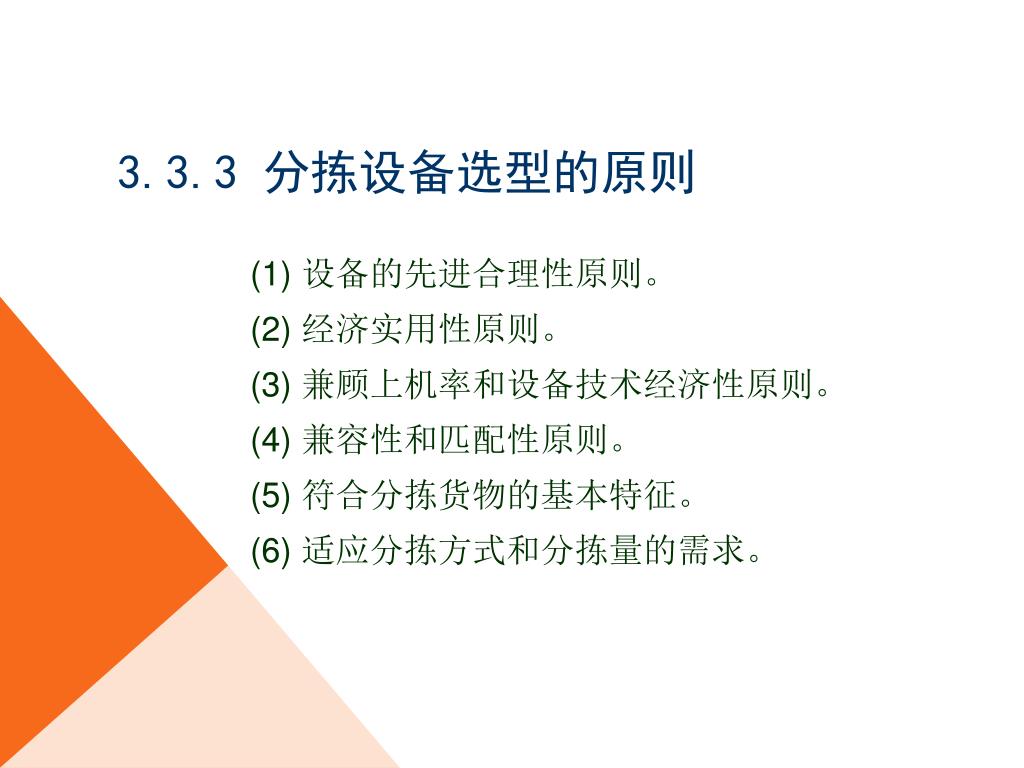 3.3.3 分拣设备选型的原则

(1) 设备的先进合理性原则。

(2) 经济实用性原则。

(3) 兼顾上机率和设备技术经济性原则。

(4) 兼容性和匹配性原则。

(5) 符合分拣货物的基本特征。

(6) 适应分拣方式和分拣量的需求。